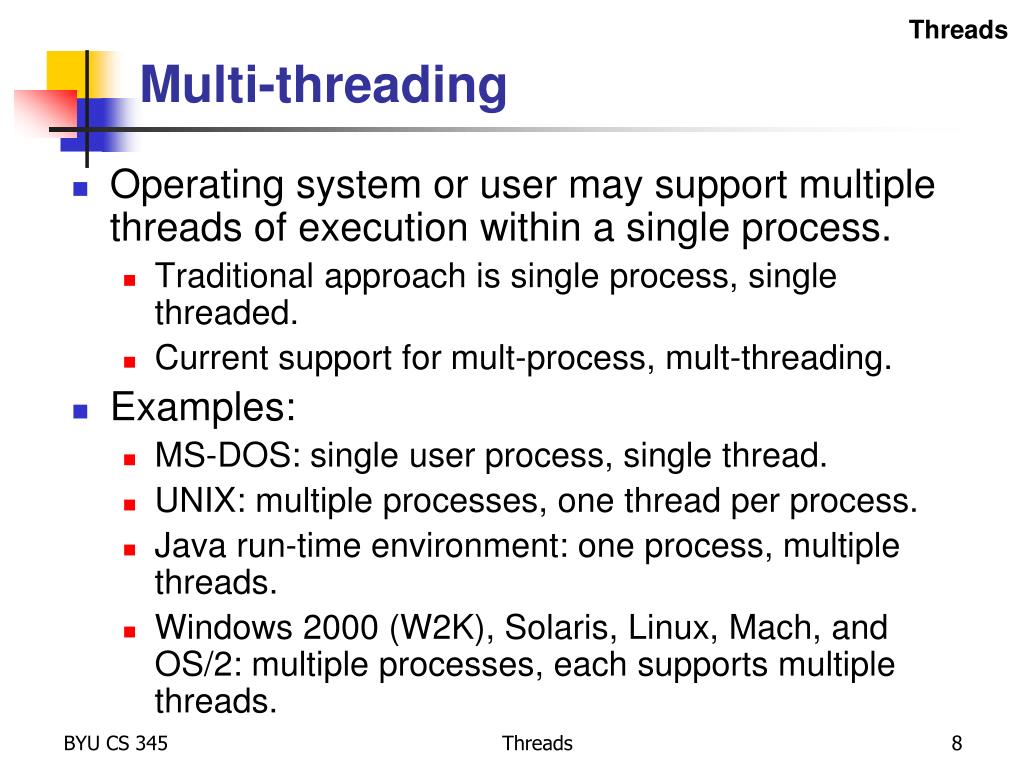 Threads

Multi-threading

Operating system or user may support multiple threads of execution within a single process.

Traditional approach is single process, single threaded.

Current support for mult-process, mult-threading.

Examples:

MS-DOS: single user process, single thread.

UNIX: multiple processes, one thread per process.

Java run-time environment: one process, multiple threads.

Windows 2000 (W2K), Solaris, Linux, Mach, and OS/2: multiple processes, each supports multiple threads.

BYU CS 345

Threads

8